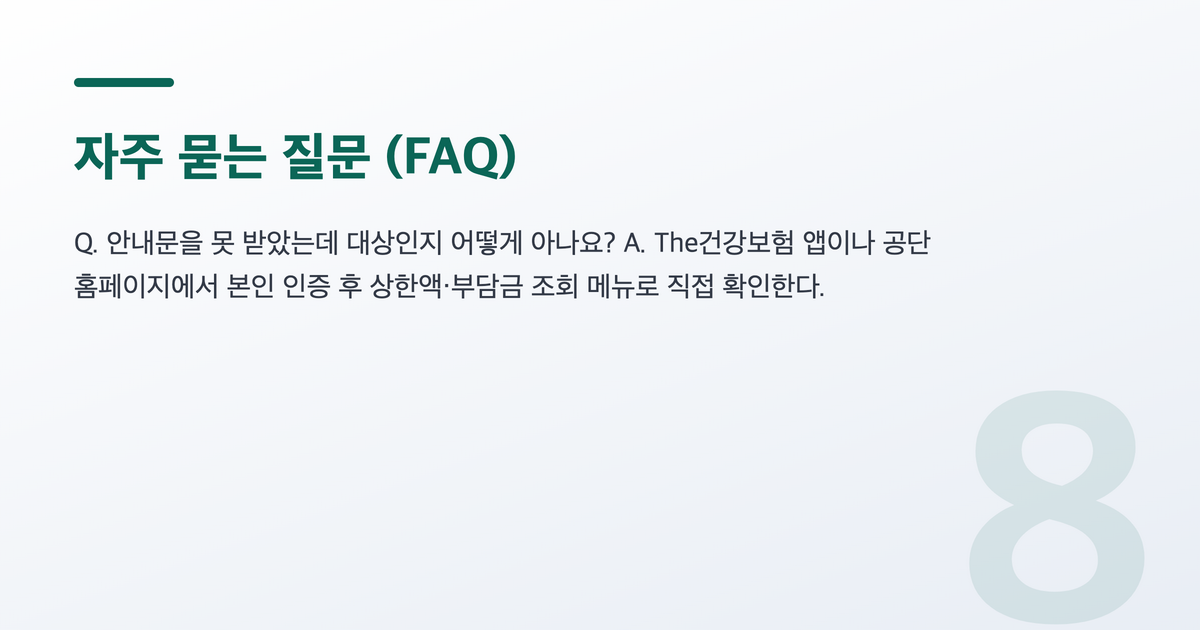 자주 묻는 질문 (FAQ)

Q. 안내문을 못 받았는데 대상인지 어떻게 아나요? A. The건강보험 앱이나 공단 홈페이지에서 본인 인증 후 상한액·부담금 조회 메뉴로 직접 확인한다.

8